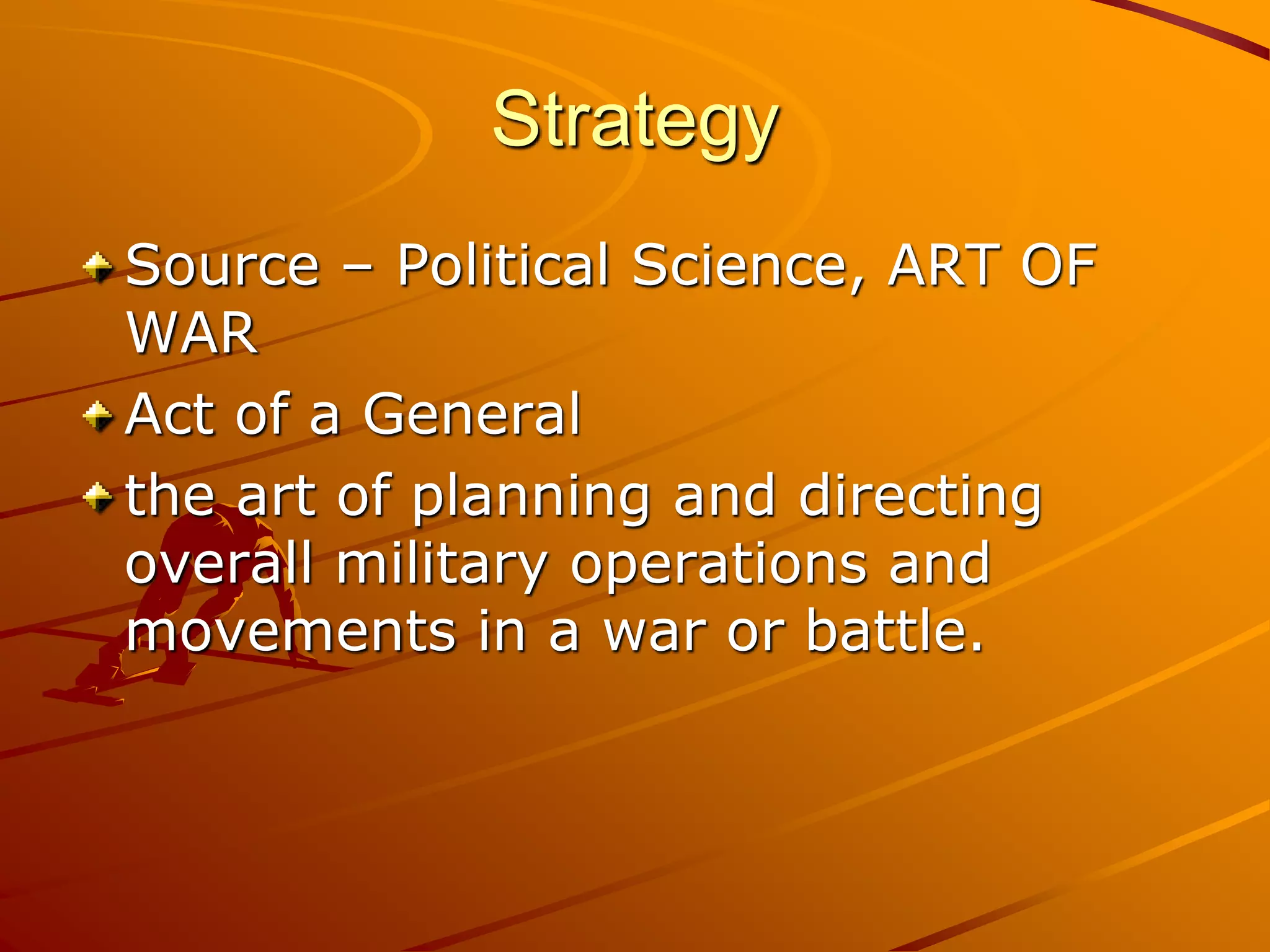 Strategy

Source – Political Science, ART OF WAR

Act of a General

the art of planning and directing overall military operations and movements in a war or battle.